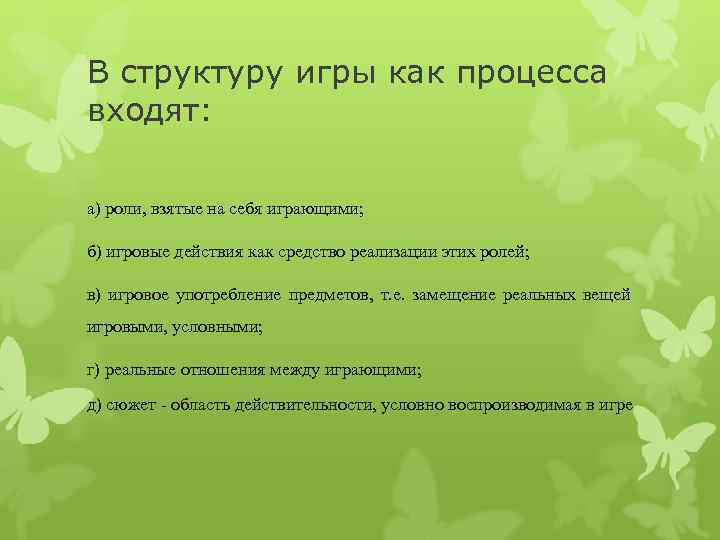 В структуру игры как процесса входят:

а) роли, взятые на себя играющими;

б) игровые действия как средство реализации этих ролей;

в) игровое употребление предметов, т.е. замещение реальных вещей игровыми, условными;

г) реальные отношения между играющими;

д) сюжет - область действительности, условно воспроизводимая в игре